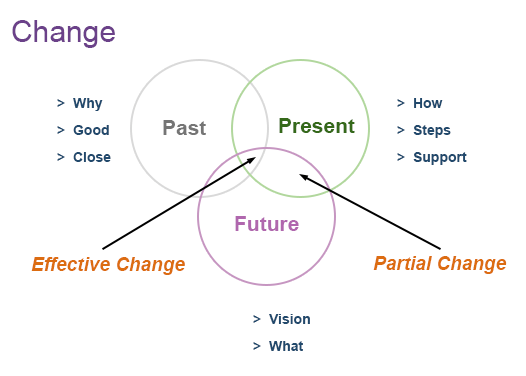 Change

> Why
> Good
> Close

Past

Present

> How
> Steps
> Support

Future

Effective Change

Partial Change

> Vision
> What